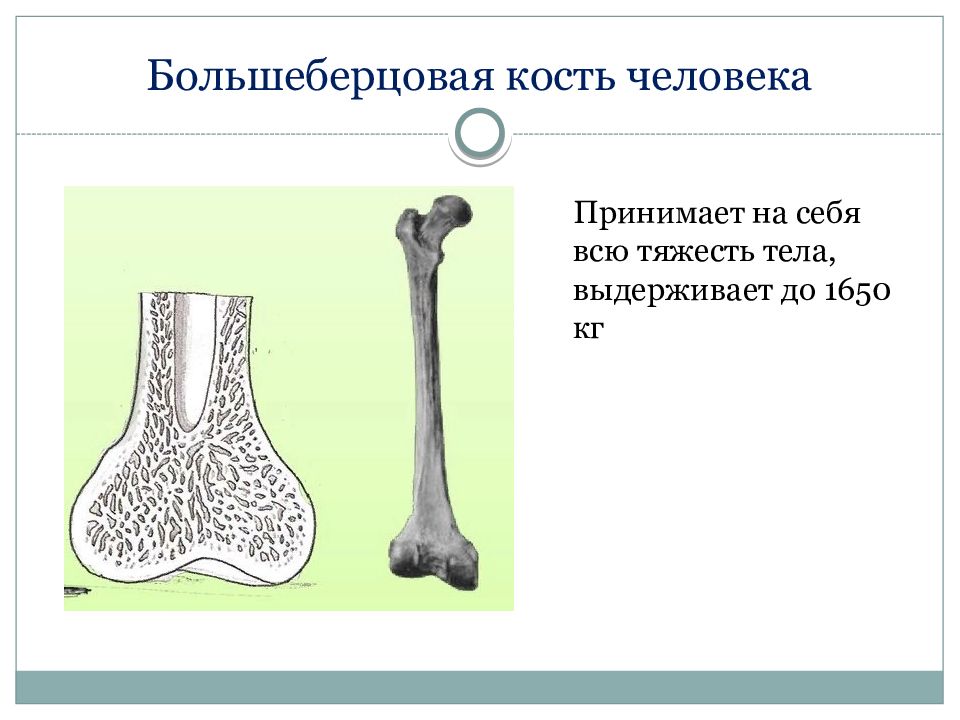 Большеберцовая кость человека

Принимает на себя всю тяжесть тела, выдерживает до 1650 кг